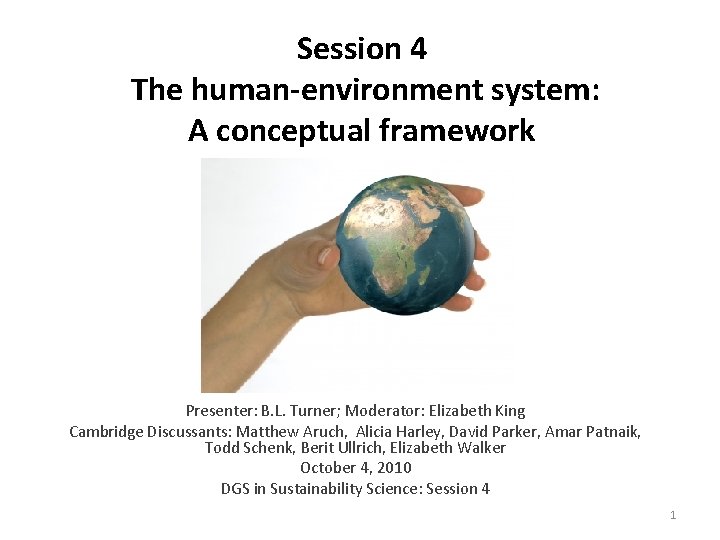 Session 4
The human-environment system:
A conceptual framework

Presenter: B.L. Turner; Moderator: Elizabeth King
Cambridge Discussants: Matthew Aruch, Alicia Harley, David Parker, Amar Patnaik, Todd Schenk, Berit Ullrich, Elizabeth Walker
October 4, 2010
DGS in Sustainability Science: Session 4

1